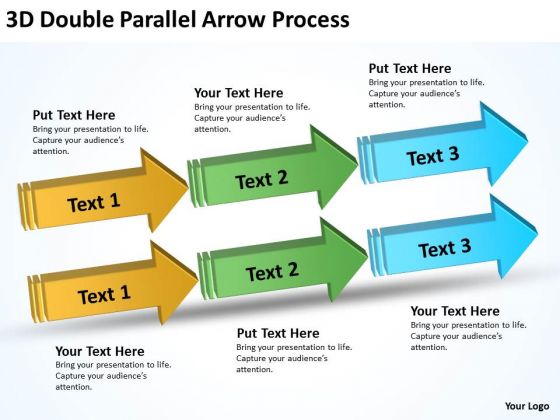 3D Double Parallel Arrow Process

Put Text Here
Bring your presentation to life. Capture your audience's attention.

Your Text Here
Bring your presentation to life. Capture your audience's attention.

Put Text Here
Bring your presentation to life. Capture your audience's attention.

Text 1

Text 2

Text 3

Text 1

Text 2

Text 3

Your Text Here
Bring your presentation to life. Capture your audience's attention.

Put Text Here
Bring your presentation to life. Capture your audience's attention.

Your Text Here
Bring your presentation to life. Capture your audience's attention.

Your Logo